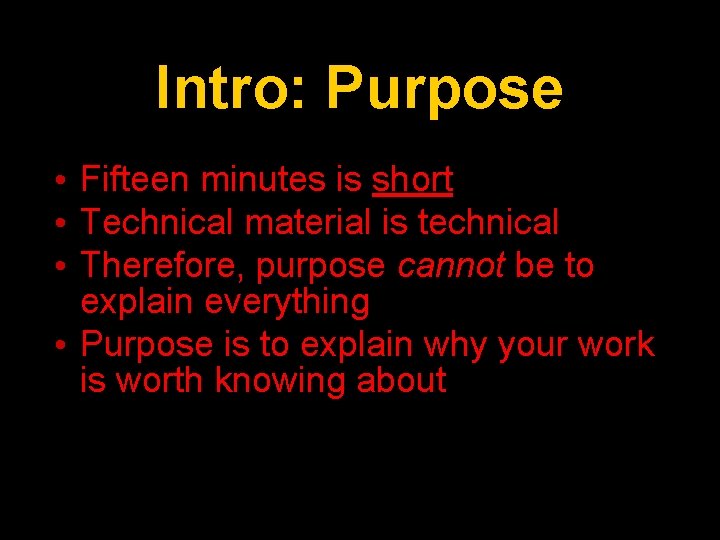 Intro: Purpose

• Fifteen minutes is short
• Technical material is technical
• Therefore, purpose cannot be to explain everything
• Purpose is to explain why your work is worth knowing about